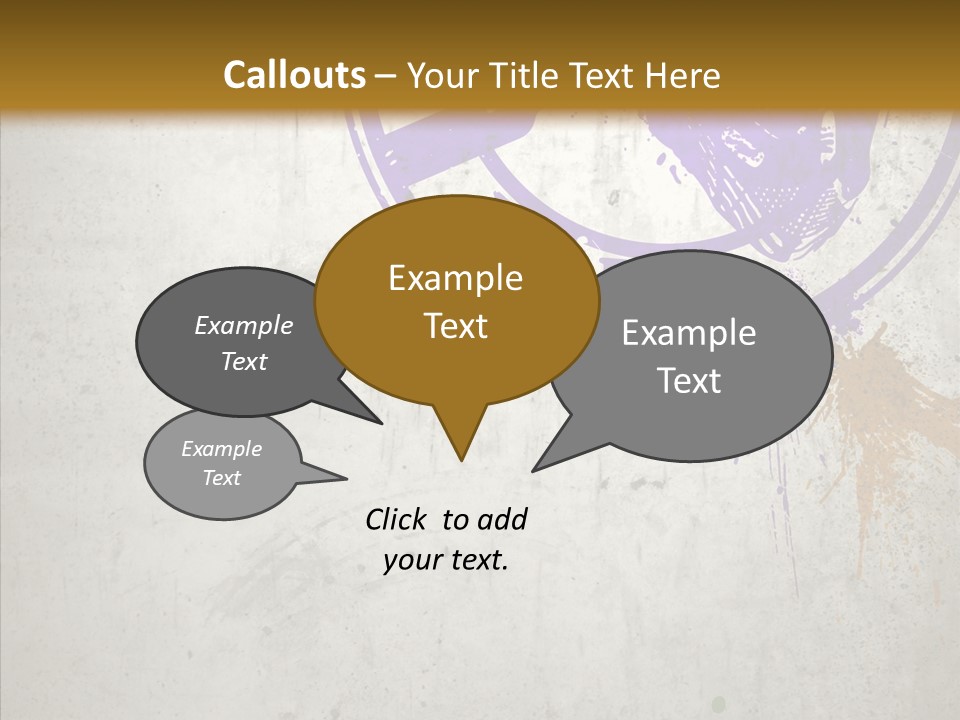 Callouts – Your Title Text Here

Example Text

Example Text

Example Text

Example Text

Click to add your text.